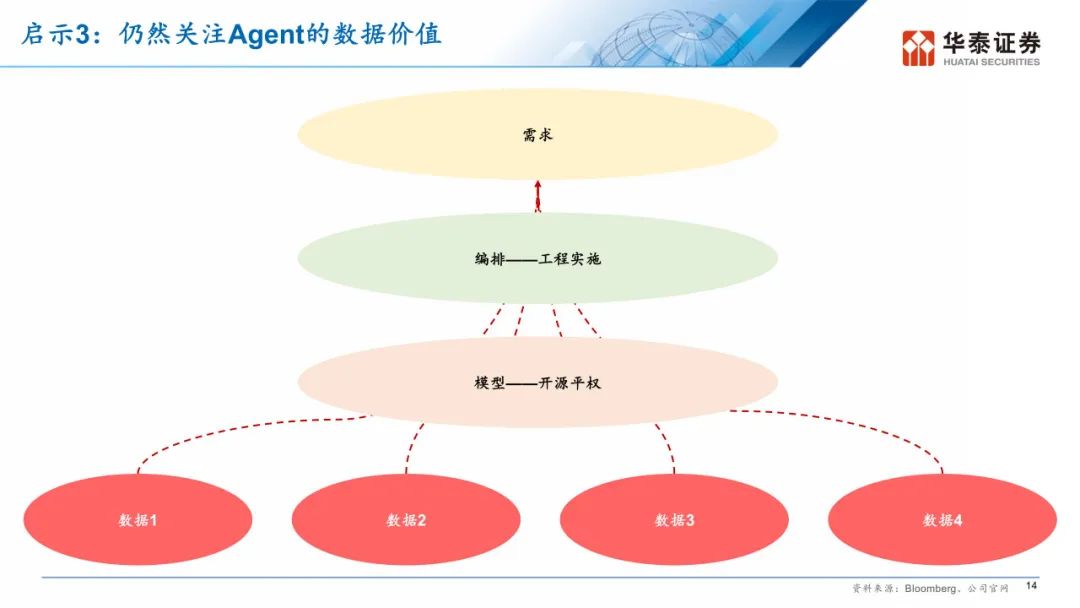 启示3：仍然关注Agent的数据价值

华泰证券
HUATAI SECURITIES

需求

编排——工程实施

模型——开源平权

数据1

数据2

数据3

数据4

资料来源：Bloomberg、公司官网

14